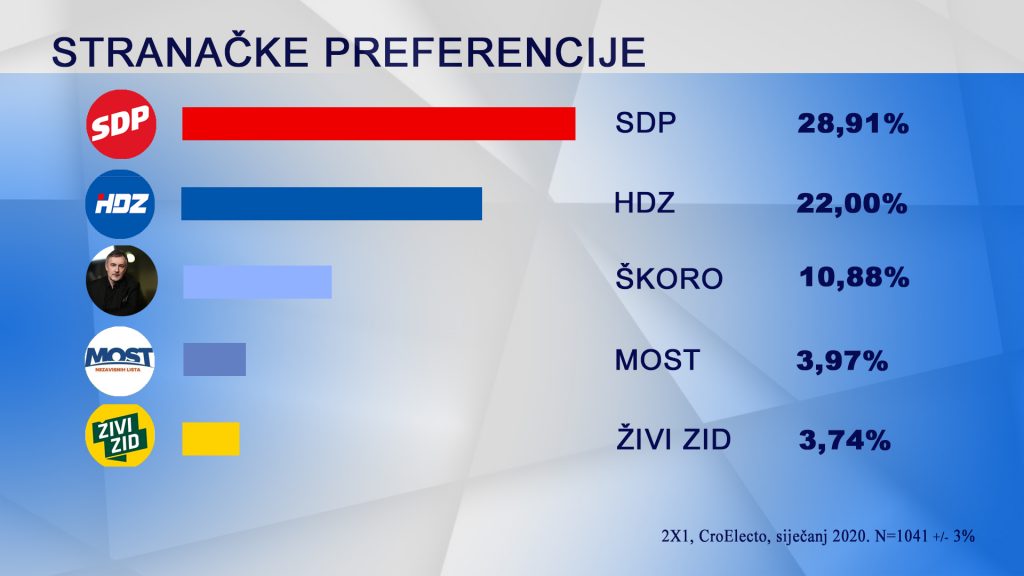 STRANAČKE PREFERENCIJE

SDP

SDP 28,91%

HDZ

HDZ 22,00%

ŠKORO 10,88%

MOST
NEZAVISNIH LISTA

MOST 3,97%

ŽIVI
ZID

ŽIVI ZID 3,74%

2X1, CroElecto, siječanj 2020. N=1041 +/- 3%